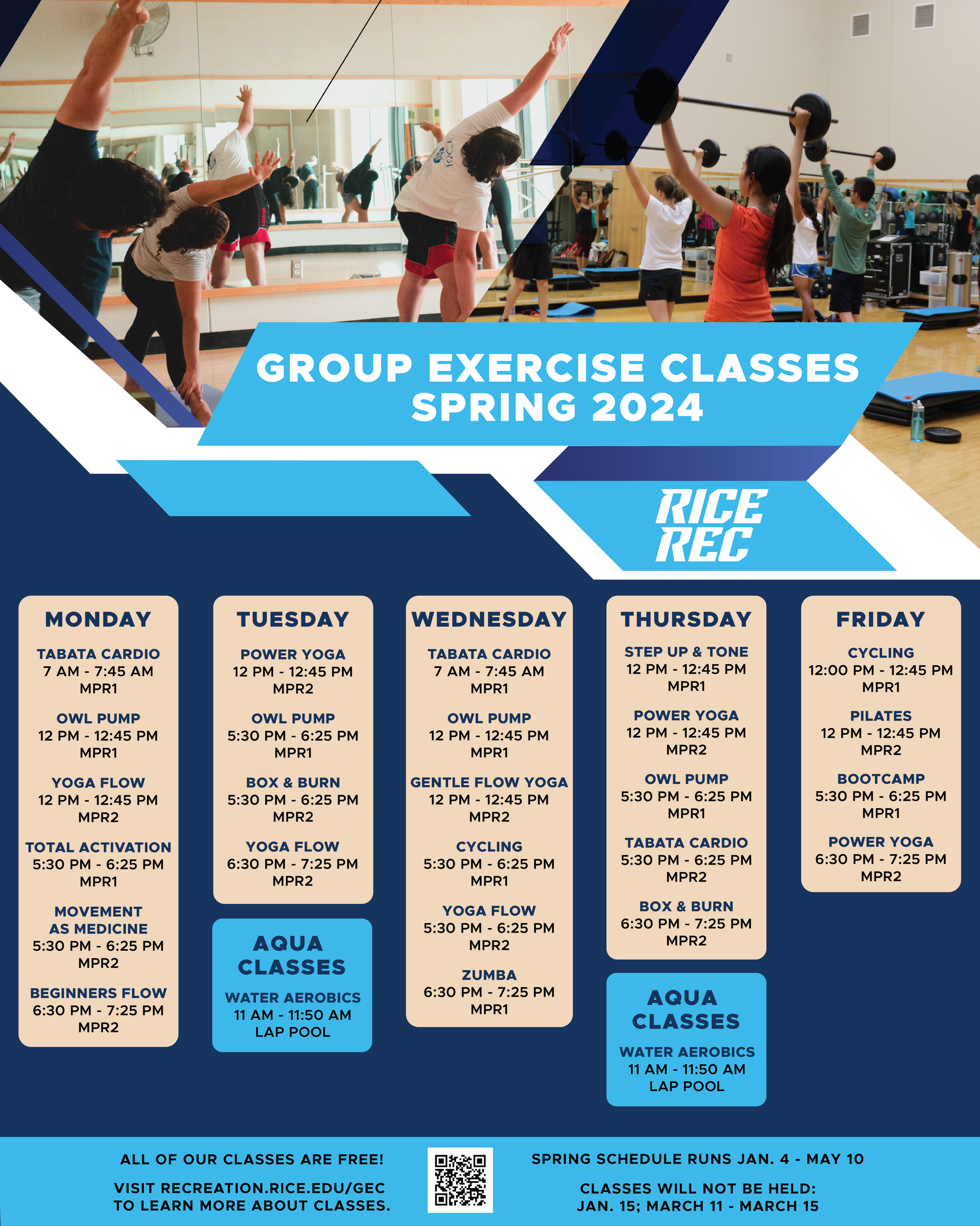 GROUP EXERCISE CLASSES
SPRING 2024

RICE
REC

MONDAY

TABATA CARDIO
7 AM - 7:45 AM
MPR1

OWL PUMP
12 PM - 12:45 PM
MPR1

YOGA FLOW
12 PM - 12:45 PM
MPR2

TOTAL ACTIVATION
5:30 PM - 6:25 PM
MPR1

MOVEMENT AS MEDICINE
5:30 PM - 6:25 PM
MPR2

BEGINNERS FLOW
6:30 PM - 7:25 PM
MPR2

TUESDAY

POWER YOGA
12 PM - 12:45 PM
MPR2

OWL PUMP
5:30 PM - 6:25 PM
MPR1

BOX & BURN
5:30 PM - 6:25 PM
MPR2

YOGA FLOW
6:30 PM - 7:25 PM
MPR2

AQUA CLASSES

WATER AEROBICS
11 AM - 11:50 AM
LAP POOL

WEDNESDAY

TABATA CARDIO
7 AM - 7:45 AM
MPR1

OWL PUMP
12 PM - 12:45 PM
MPR1

GENTLE FLOW YOGA
12 PM - 12:45 PM
MPR2

CYCLING
5:30 PM - 6:25 PM
MPR1

YOGA FLOW
5:30 PM - 6:25 PM
MPR2

ZUMBA
6:30 PM - 7:25 PM
MPR1

THURSDAY

STEP UP & TONE
12 PM - 12:45 PM
MPR1

POWER YOGA
12 PM - 12:45 PM
MPR2

OWL PUMP
5:30 PM - 6:25 PM
MPR1

TABATA CARDIO
5:30 PM - 6:25 PM
MPR2

BOX & BURN
6:30 PM - 7:25 PM
MPR2

AQUA CLASSES

WATER AEROBICS
11 AM - 11:50 AM
LAP POOL

FRIDAY

CYCLING
12:00 PM - 12:45 PM
MPR1

PILATES
12 PM - 12:45 PM
MPR2

BOOTCAMP
5:30 PM - 6:25 PM
MPR1

POWER YOGA
6:30 PM - 7:25 PM
MPR2

ALL OF OUR CLASSES ARE FREE!

VISIT RECREATION.RICE.EDU/GEC TO LEARN MORE ABOUT CLASSES.

SPRING SCHEDULE RUNS JAN. 4 - MAY 10

CLASSES WILL NOT BE HELD:
JAN. 15; MARCH 11 - MARCH 15